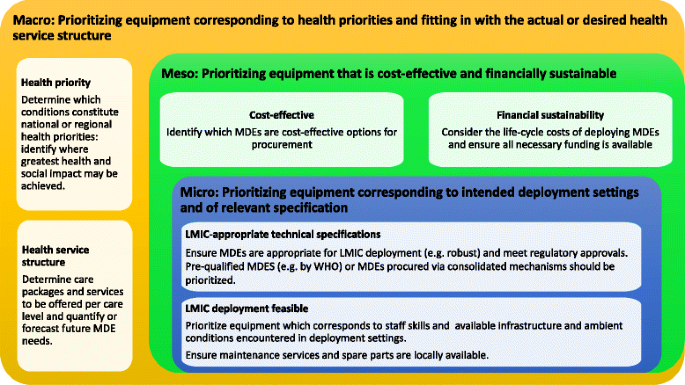 Macro: Prioritizing equipment corresponding to health priorities and fitting in with the actual or desired health service structure

Health priority

Determine which conditions constitute national or regional health priorities: identify where greatest health and social impact may be achieved.

Health service structure

Determine care packages and services to be offered per care level and quantify or forecast future MDE needs.

Meso: Prioritizing equipment that is cost-effective and financially sustainable

Cost-effective

Identify which MDEs are cost-effective options for procurement

Financial sustainability

Consider the life-cycle costs of deploying MDEs and ensure all necessary funding is available

Micro: Prioritizing equipment corresponding to intended deployment settings and of relevant specification

LMIC-appropriate technical specifications

Ensure MDEs are appropriate for LMIC deployment (e.g. robust) and meet regulatory approvals. Pre-qualified MDES (e.g. by WHO) or MDEs procured via consolidated mechanisms should be prioritized.

LMIC deployment feasible

Prioritize equipment which corresponds to staff skills and available infrastructure and ambient conditions encountered in deployment settings.

Ensure maintenance services and spare parts are locally available.